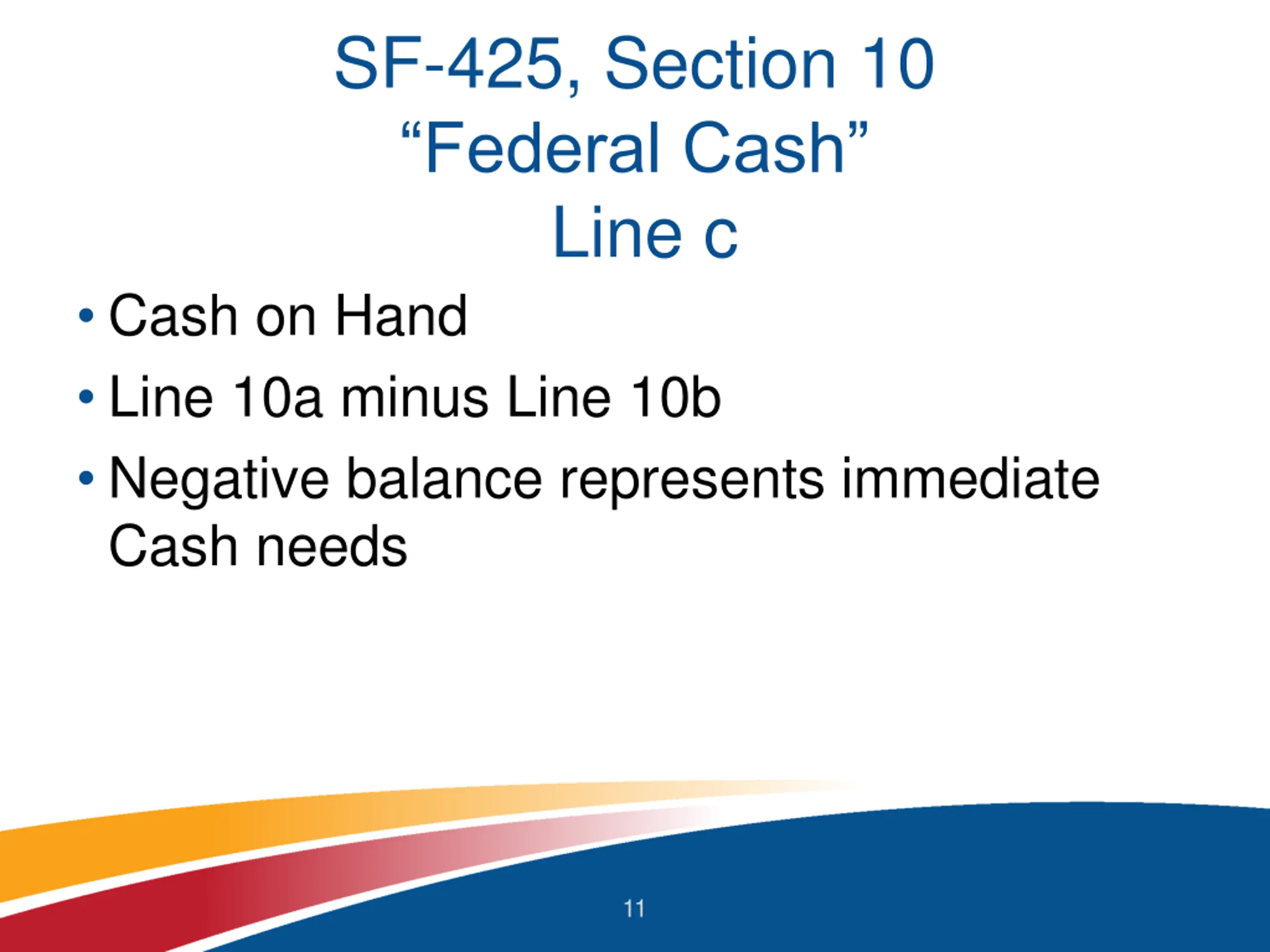 SF-425, Section 10
“Federal Cash”
Line c

• Cash on Hand
• Line 10a minus Line 10b
• Negative balance represents immediate Cash needs

11